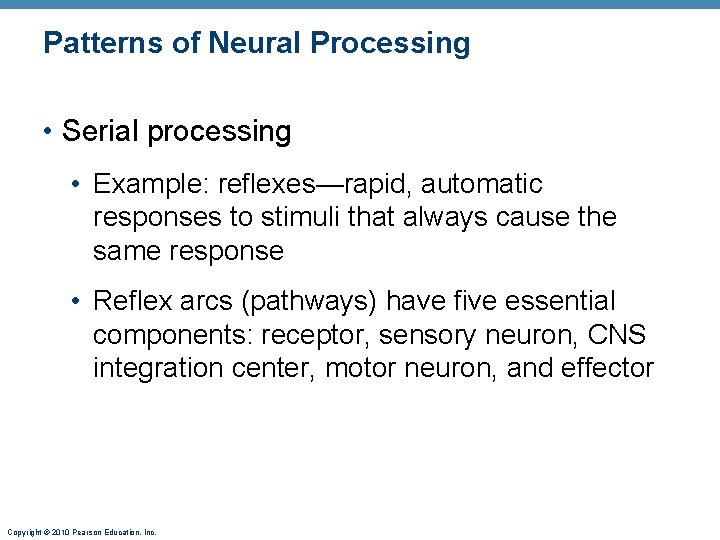 Patterns of Neural Processing

• Serial processing

• Example: reflexes—rapid, automatic responses to stimuli that always cause the same response

• Reflex arcs (pathways) have five essential components: receptor, sensory neuron, CNS integration center, motor neuron, and effector

Copyright © 2010 Pearson Education, Inc.